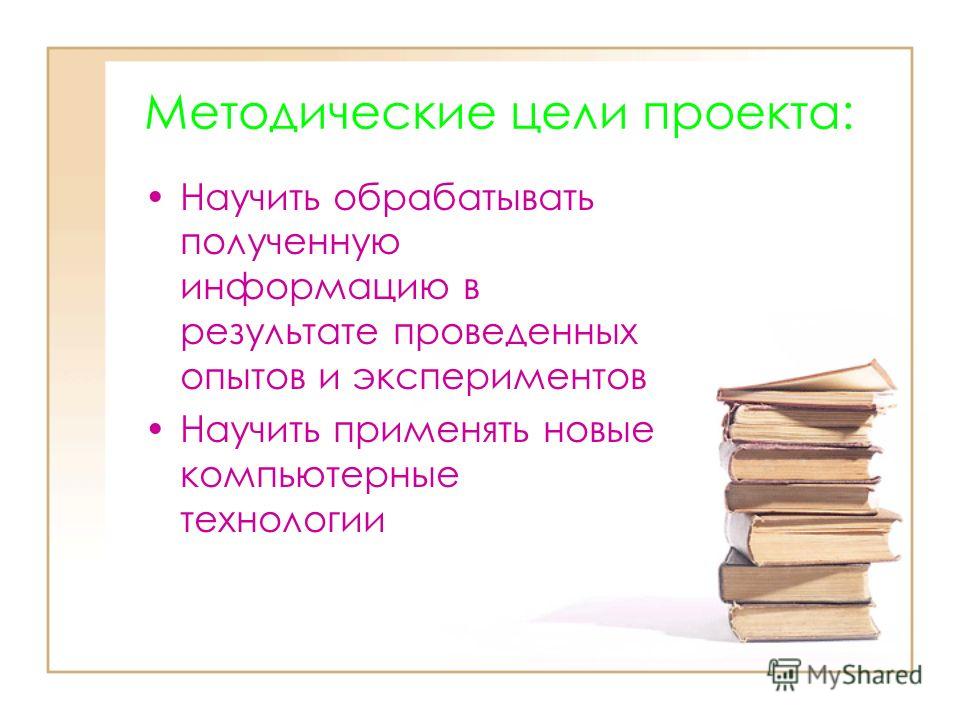 Методические цели проекта:

• Научить обрабатывать полученную информацию в результате проведенных опытов и экспериментов

• Научить применять новые компьютерные технологии

MyShared